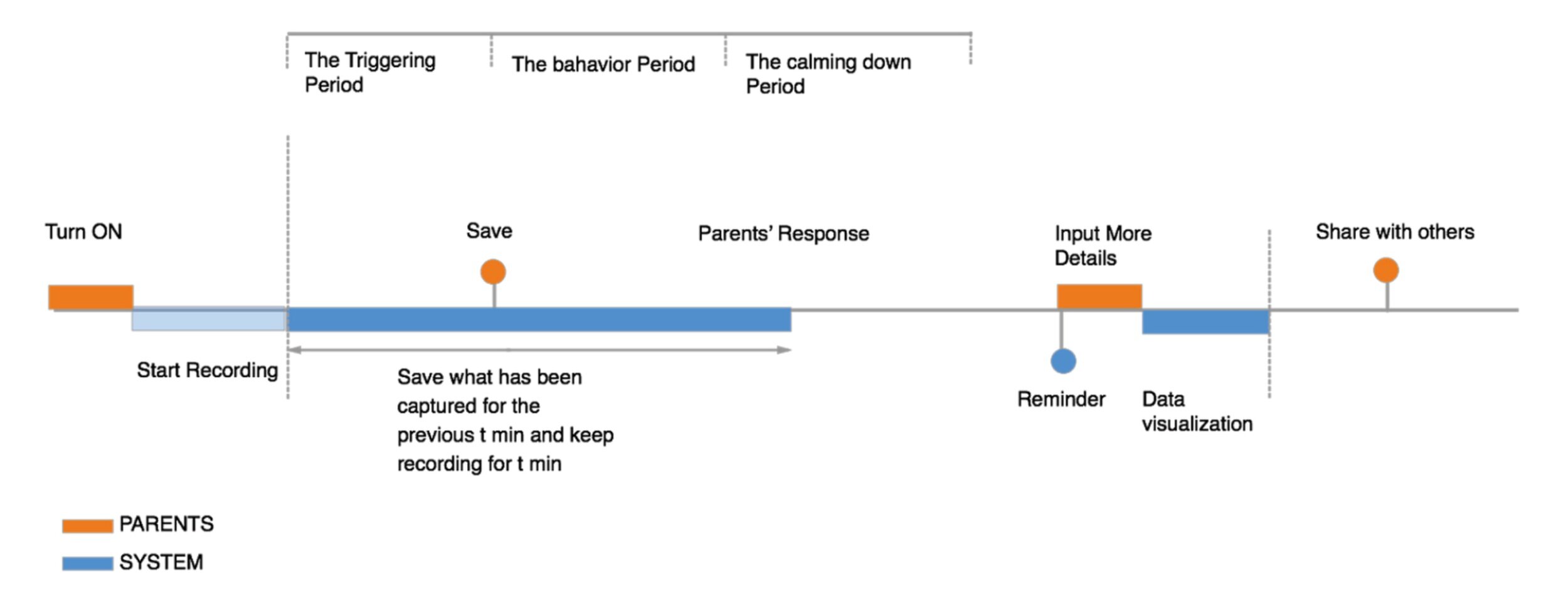 The Triggering Period

The bahavior Period

The calming down Period

Turn ON

Save

Parents' Response

Input More Details

Share with others

Start Recording

Save what has been captured for the previous t min and keep recording for t min

Reminder

Data visualization

PARENTS

SYSTEM